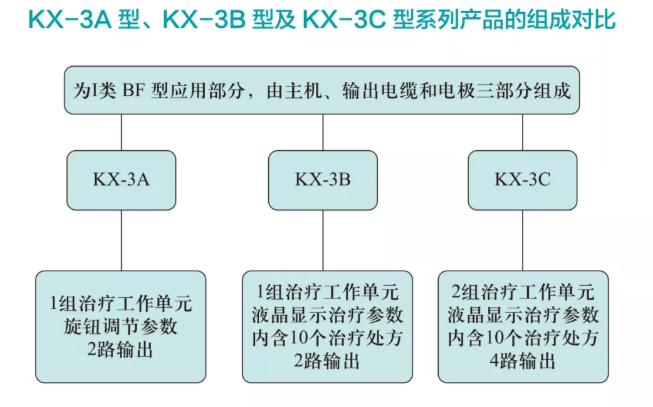 KX-3A 型、KX-3B 型及 KX-3C 型系列产品的组成对比

为I类 BF 型应用部分，由主机、输出电缆和电极三部分组成

KX-3A

KX-3B

KX-3C

1组治疗工作单元
旋钮调节参数
2路输出

1组治疗工作单元
液晶显示治疗参数
内含10个治疗处方
2路输出

2组治疗工作单元
液晶显示治疗参数
内含10个治疗处方
4路输出